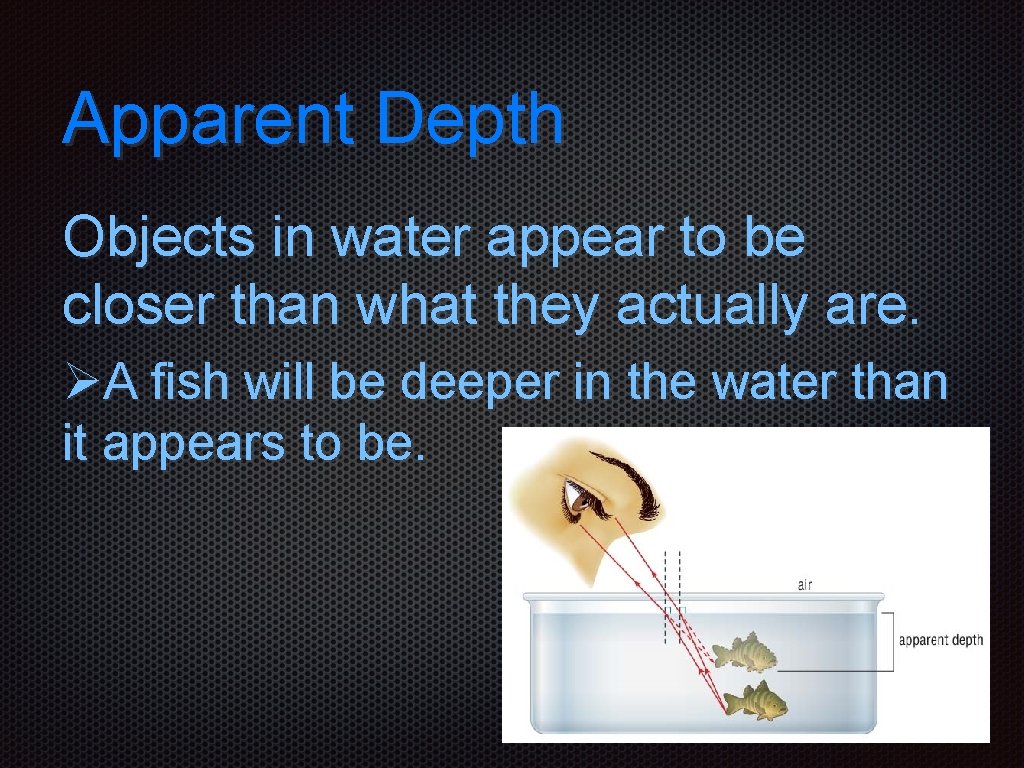 Apparent Depth

Objects in water appear to be closer than what they actually are.

➢A fish will be deeper in the water than it appears to be.

air

apparent depth